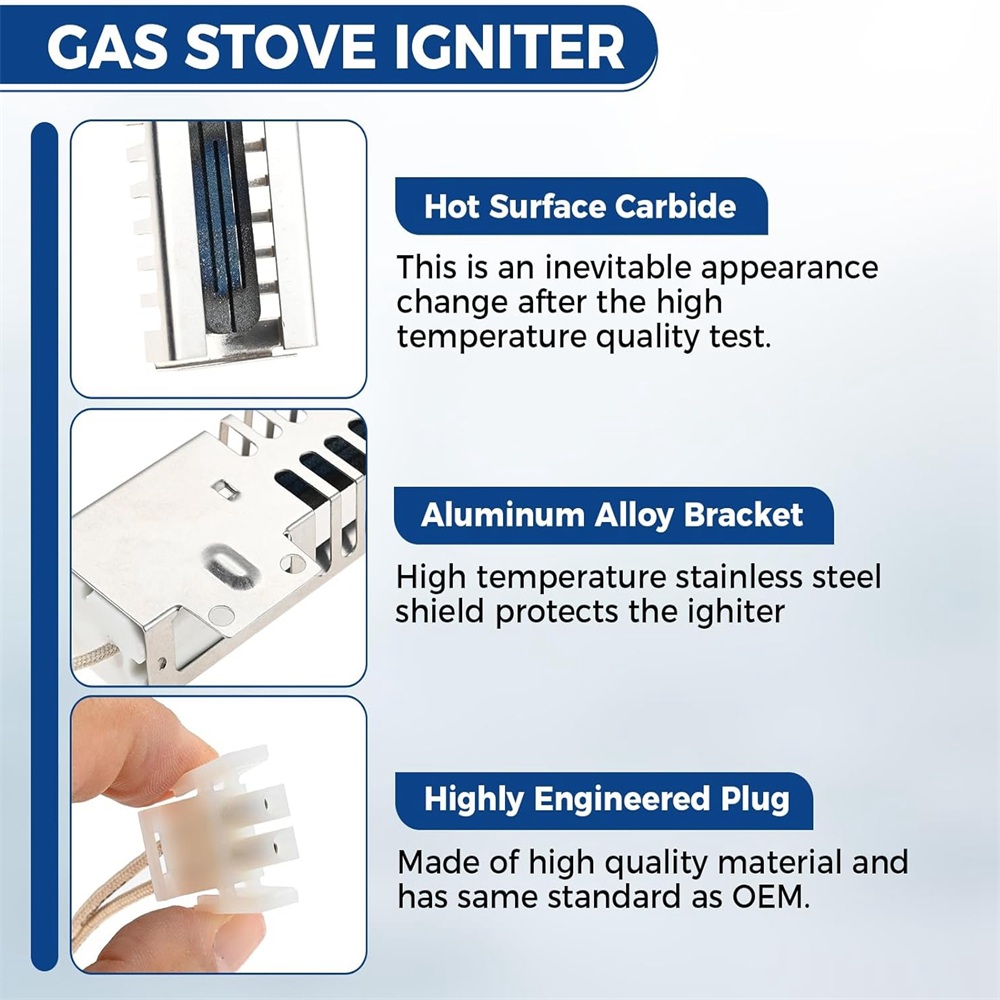 GAS STOVE IGNITER

Hot Surface Carbide

This is an inevitable appearance change after the high temperature quality test.

Aluminum Alloy Bracket

High temperature stainless steel shield protects the ighiter

Highly Engineered Plug

Made of high quality material and has same standard as OEM.